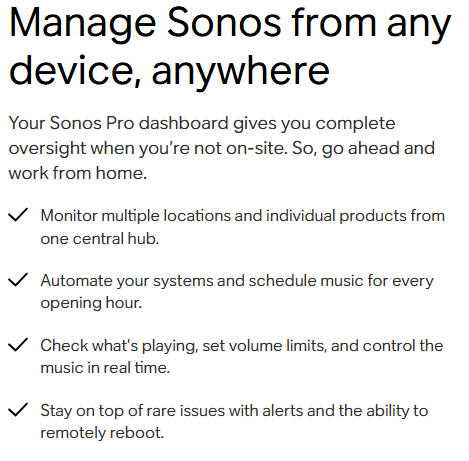 Manage Sonos from any device, anywhere

Your Sonos Pro dashboard gives you complete oversight when you're not on-site. So, go ahead and work from home.

✓ Monitor multiple locations and individual products from one central hub.

✓ Automate your systems and schedule music for every opening hour.

✓ Check what's playing, set volume limits, and control the music in real time.

✓ Stay on top of rare issues with alerts and the ability to remotely reboot.